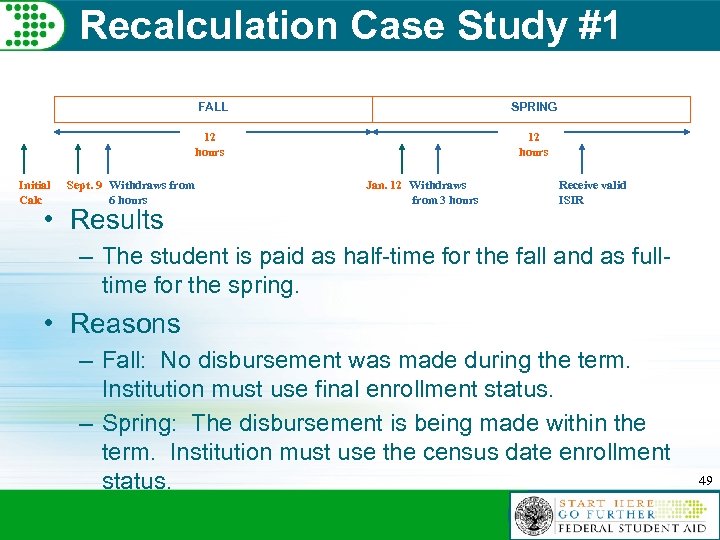 Recalculation Case Study #1

FALL

SPRING

12 hours

12 hours

Initial Calc

Sept. 9

Withdraws from 6 hours

Jan. 12

Withdraws from 3 hours

Receive valid ISIR

• Results

– The student is paid as half-time for the fall and as full-time for the spring.

• Reasons

– Fall: No disbursement was made during the term. Institution must use final enrollment status.

– Spring: The disbursement is being made within the term. Institution must use the census date enrollment status.

49

START HERE
GO FURTHER
FEDERAL STUDENT AID